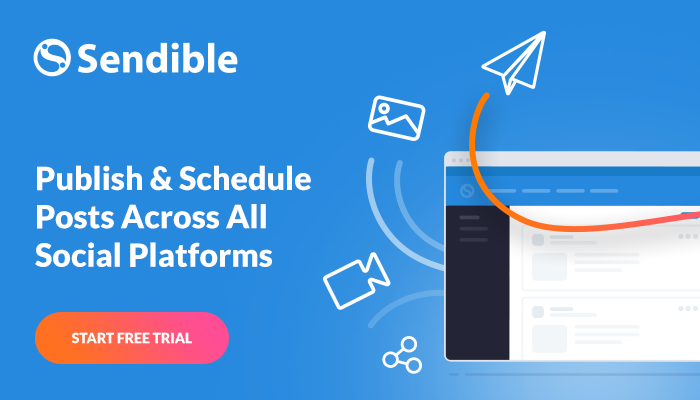 Sendible

Publish & Schedule Posts Across All Social Platforms

START FREE TRIAL